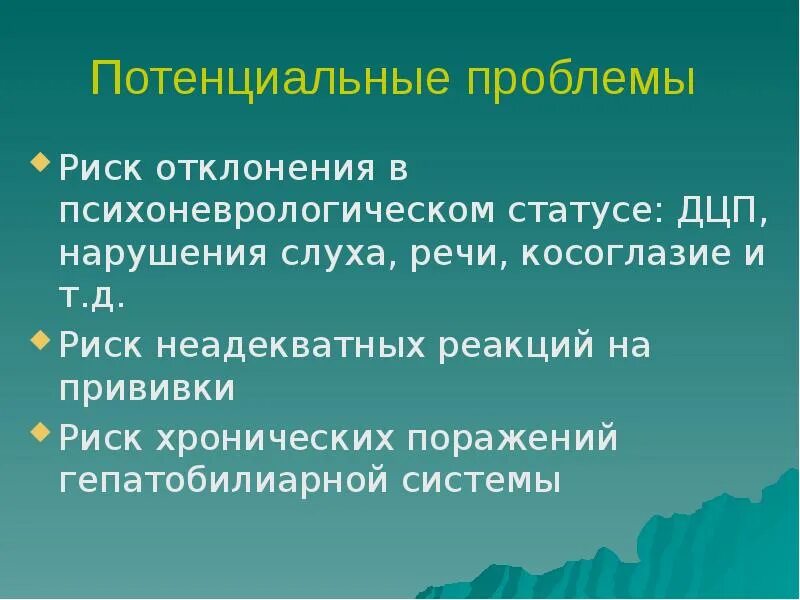 Потенциальные проблемы

Риск отклонения в психоневрологическом статусе: ДЦП, нарушения слуха, речи, косоглазие и т.д.

Риск неадекватных реакций на прививки

Риск хронических поражений гепатобилиарной системы